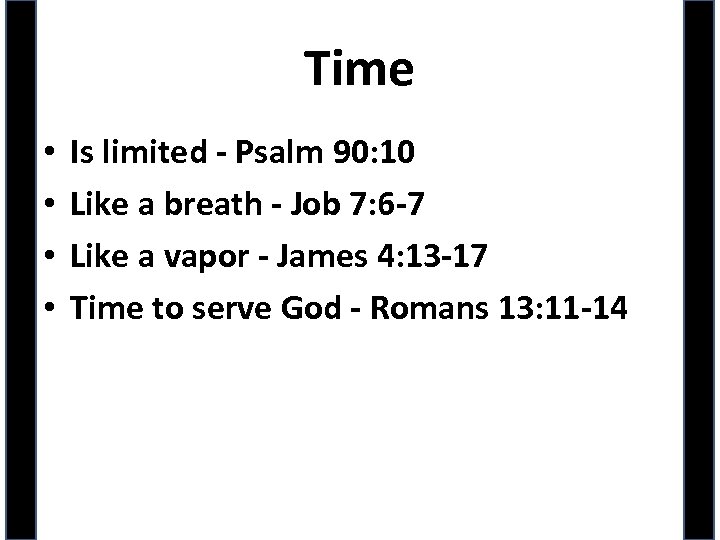 Time

• Is limited - Psalm 90:10
• Like a breath - Job 7:6-7
• Like a vapor - James 4:13-17
• Time to serve God - Romans 13:11-14